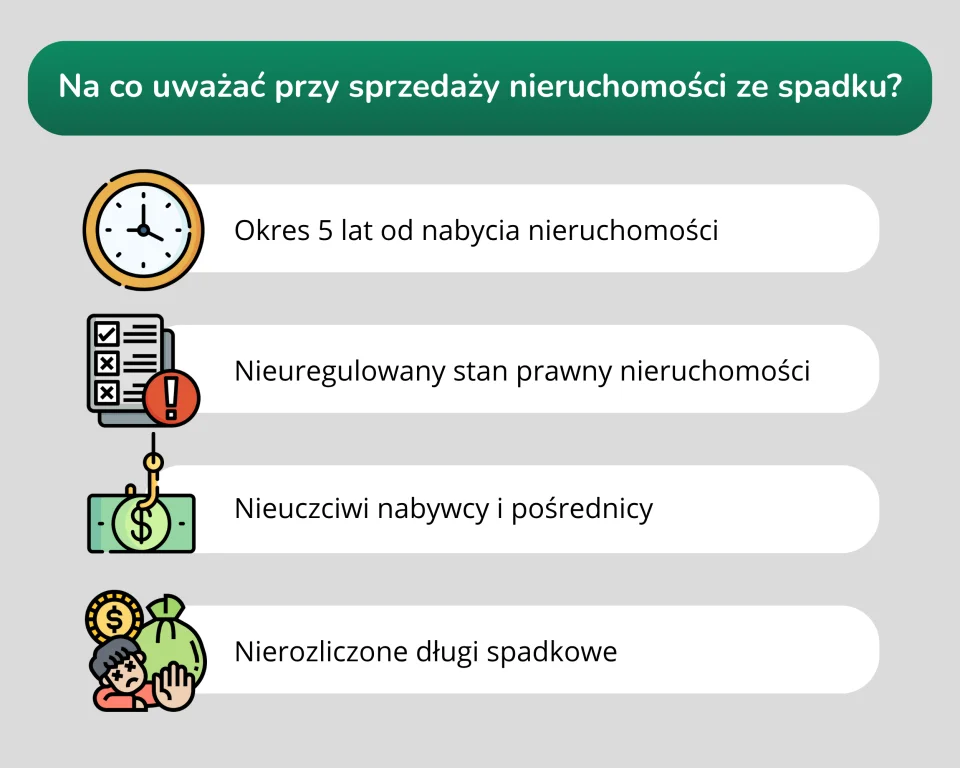 Na co uważać przy sprzedaży nieruchomości ze spadku?

Okres 5 lat od nabycia nieruchomości

Nieuregulowany stan prawny nieruchomości

Nieuczciwi nabywcy i pośrednicy

Nierozliczone długi spadkowe